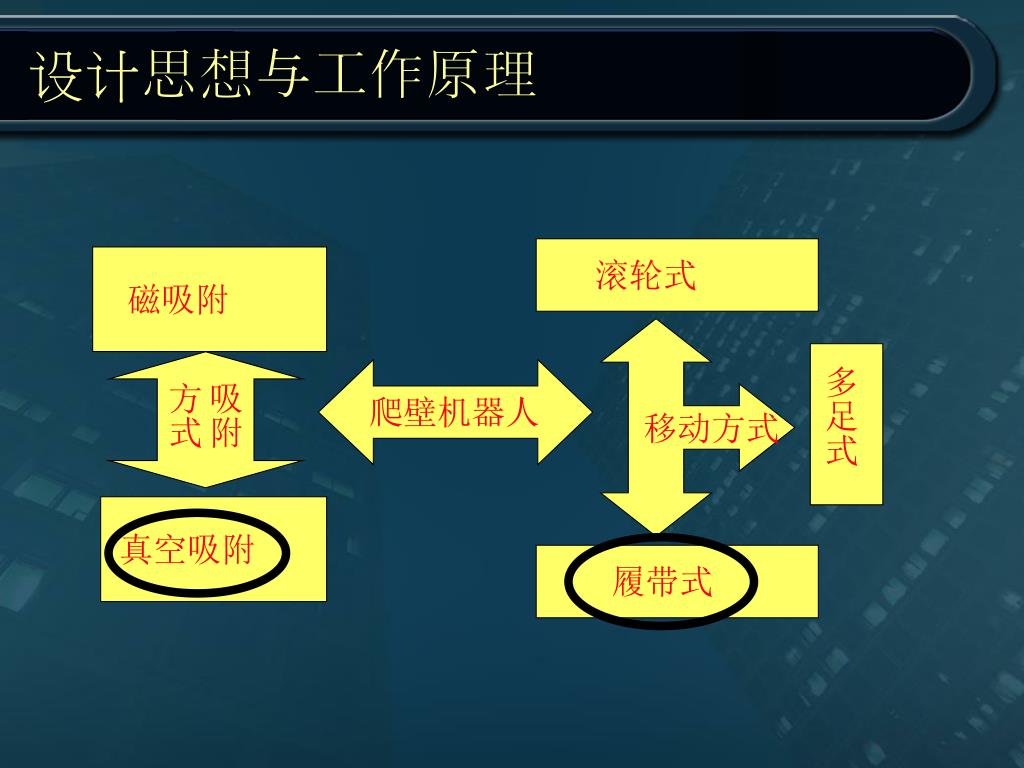 设计思想与工作原理

磁吸附

吸附方式

真空吸附

爬壁机器人

滚轮式

移动方式

多足式

履带式